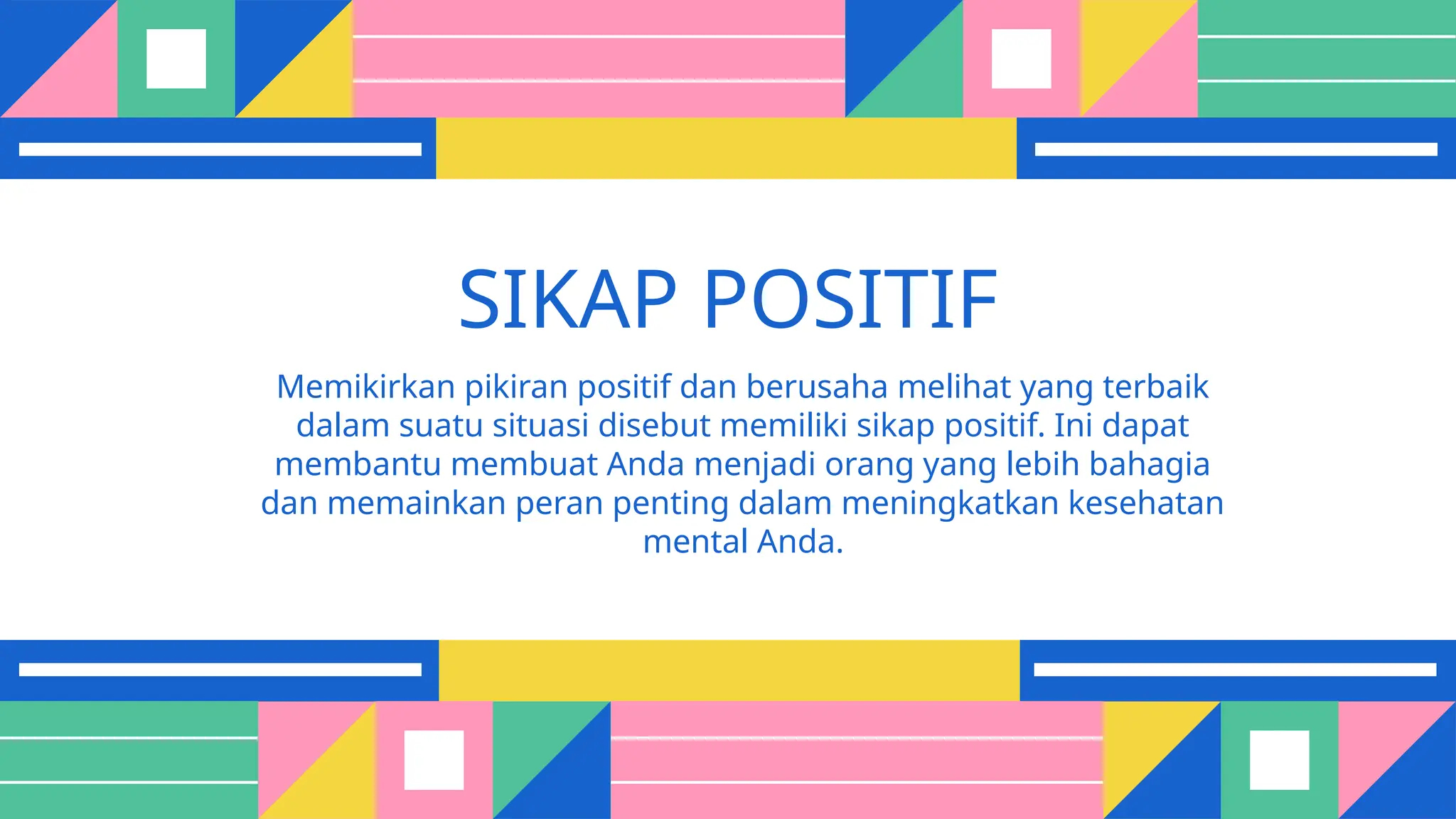 SIKAP POSITIF

Memikirkan pikiran positif dan berusaha melihat yang terbaik dalam suatu situasi disebut memiliki sikap positif. Ini dapat membantu membuat Anda menjadi orang yang lebih bahagia dan memainkan peran penting dalam meningkatkan kesehatan mental Anda.